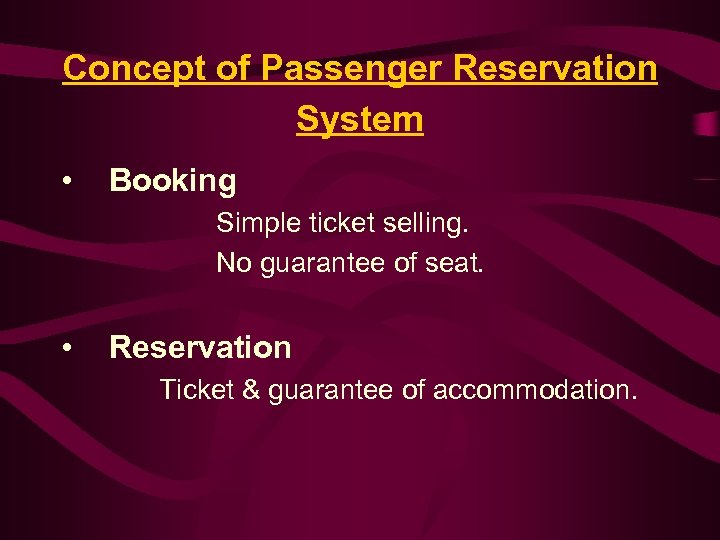 Concept of Passenger Reservation System

• Booking

Simple ticket selling.

No guarantee of seat.

• Reservation

Ticket & guarantee of accommodation.